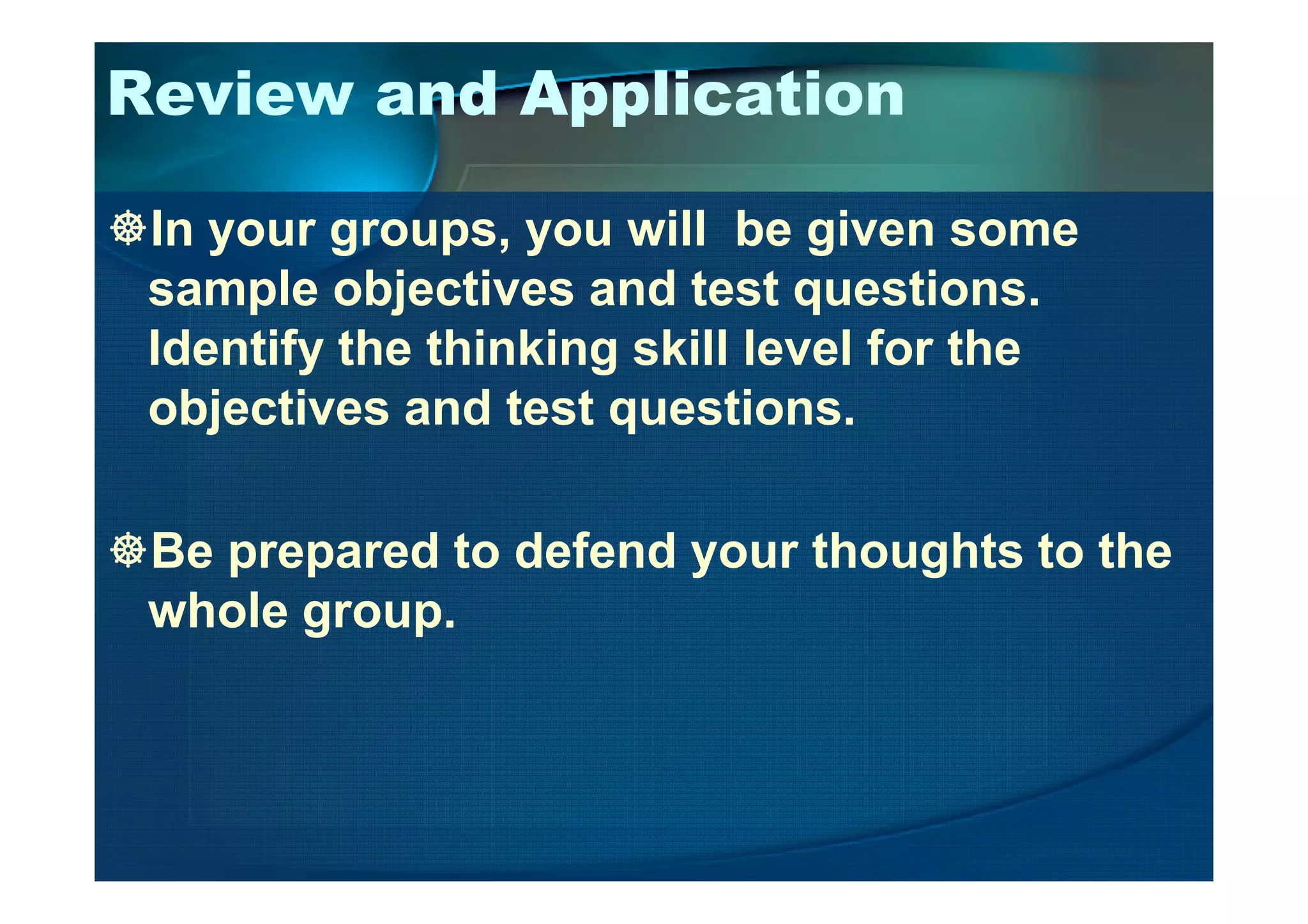 Review and Application

☸In your groups, you will  be given some sample objectives and test questions. Identify the thinking skill level for the objectives and test questions.

☸Be prepared to defend your thoughts to the whole group.